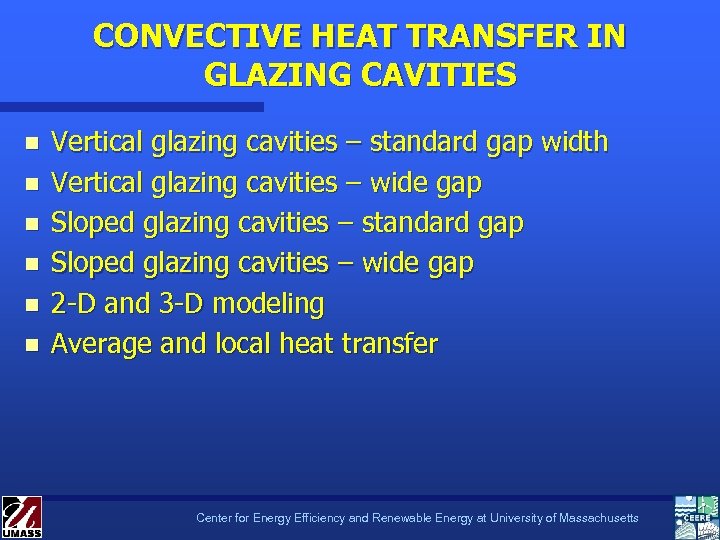 CONVECTIVE HEAT TRANSFER IN GLAZING CAVITIES

- Vertical glazing cavities – standard gap width
- Vertical glazing cavities – wide gap
- Sloped glazing cavities – standard gap
- Sloped glazing cavities – wide gap
- 2-D and 3-D modeling
- Average and local heat transfer

UMASS

Center for Energy Efficiency and Renewable Energy at University of Massachusetts

CEERE